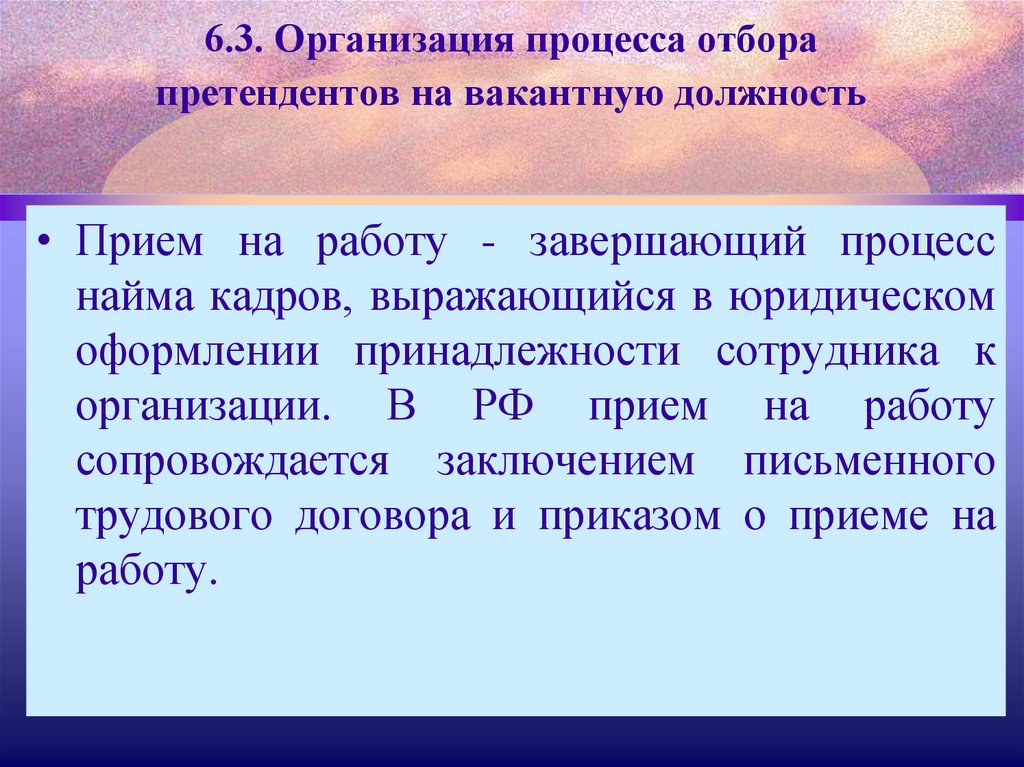 6.3. Организация процесса отбора претендентов на вакантную должность

• Прием на работу - завершающий процесс найма кадров, выражающийся в юридическом оформлении принадлежности сотрудника к организации. В РФ прием на работу сопровождается заключением письменного трудового договора и приказом о приеме на работу.